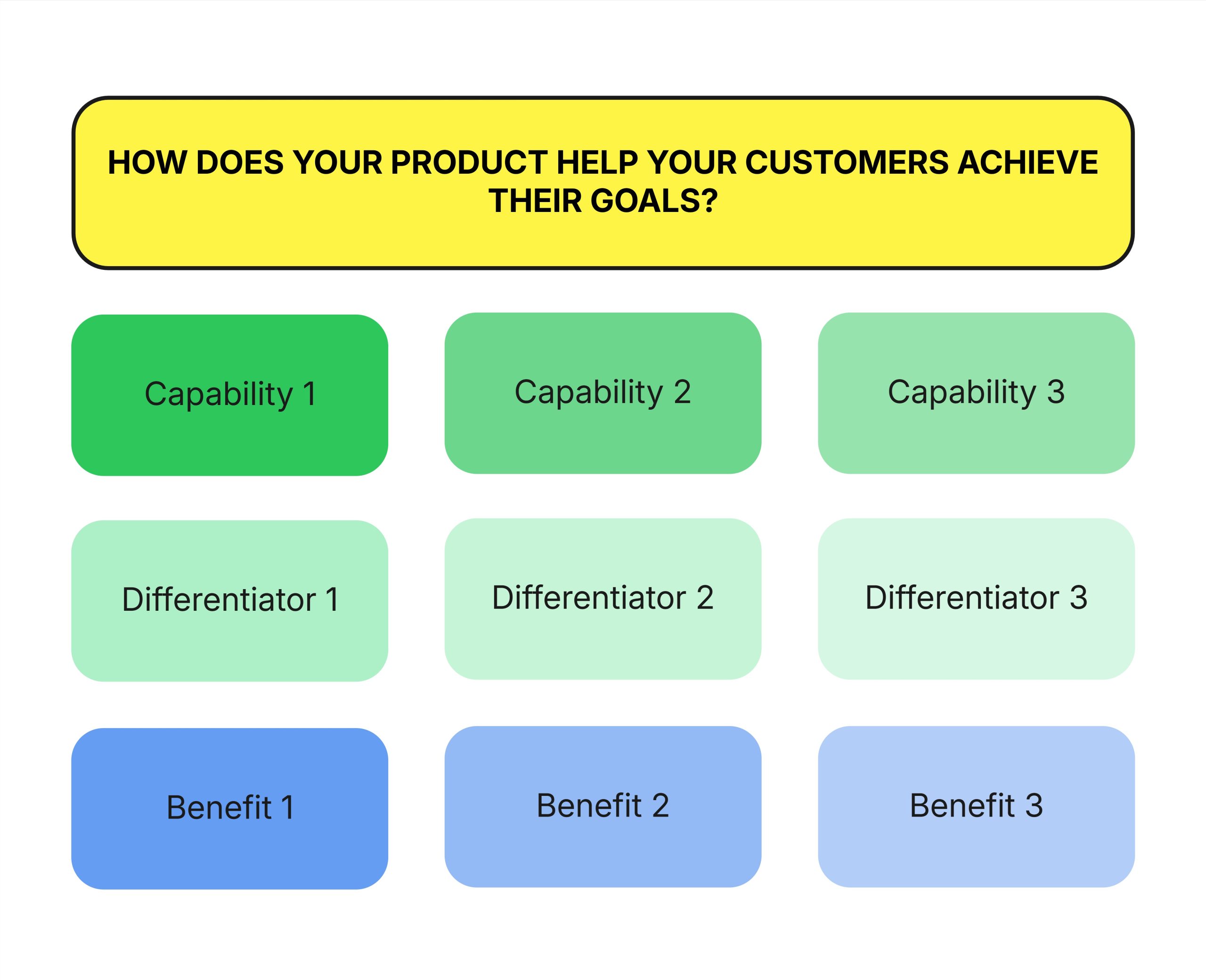 HOW DOES YOUR PRODUCT HELP YOUR CUSTOMERS ACHIEVE THEIR GOALS?

Capability 1

Capability 2

Capability 3

Differentiator 1

Differentiator 2

Differentiator 3

Benefit 1

Benefit 2

Benefit 3